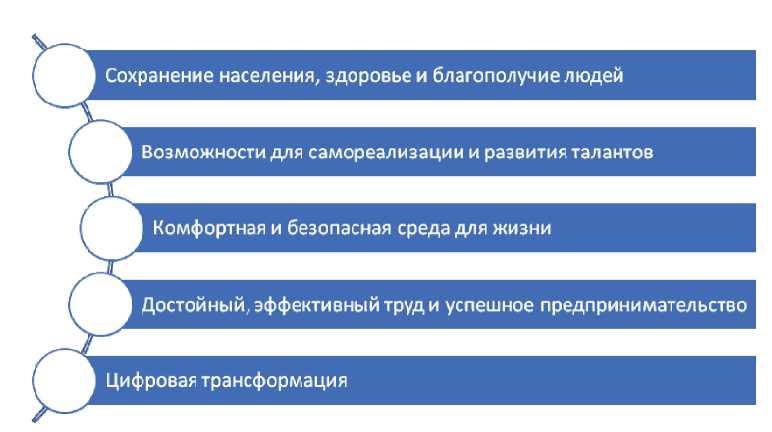 Сохранение населения, здоровье и благополучие людей

Возможности для самореализации и развития талантов

Комфортная и безопасная среда для жизни

Достойный, эффективный труд и успешное предпринимательство

Цифровая трансформация